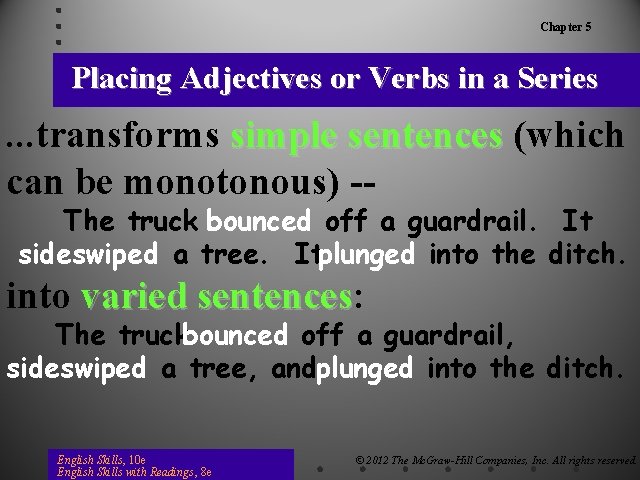 Chapter 5

Placing Adjectives or Verbs in a Series

...transforms simple sentences (which can be monotonous) --

The truck bounced off a guardrail. It sideswiped a tree. It plunged into the ditch.

into varied sentences:

The truck bounced off a guardrail, sideswiped a tree, and plunged into the ditch.

English Skills, 10e
English Skills with Readings, 8e

© 2012 The McGraw-Hill Companies, Inc. All rights reserved.